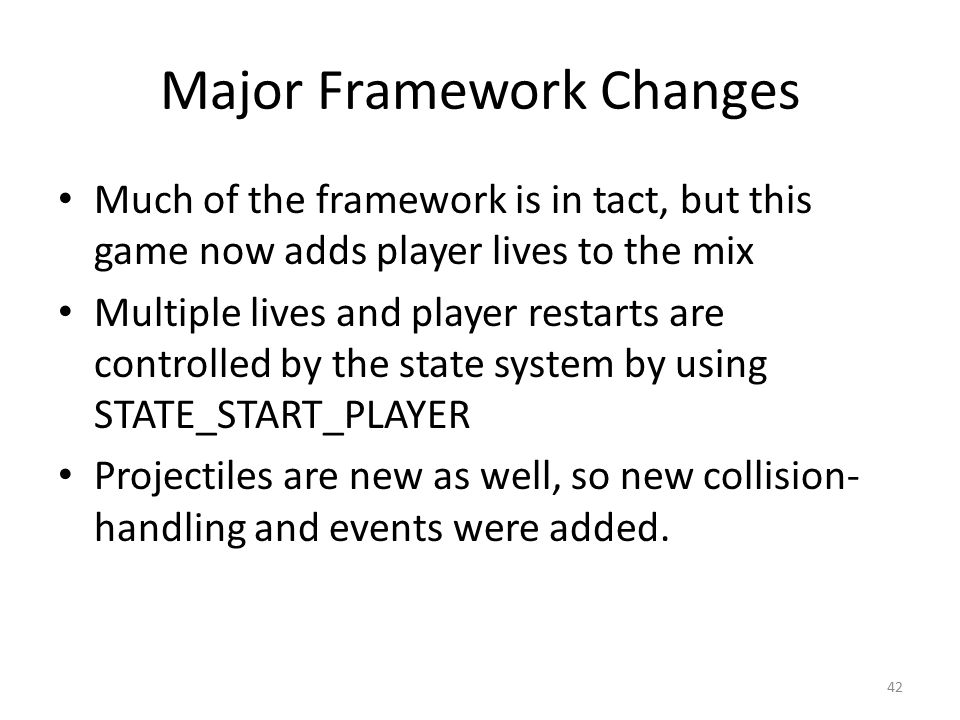 Major Framework Changes

• Much of the framework is in tact, but this game now adds player lives to the mix
• Multiple lives and player restarts are controlled by the state system by using STATE_START_PLAYER
• Projectiles are new as well, so new collision-handling and events were added.

42